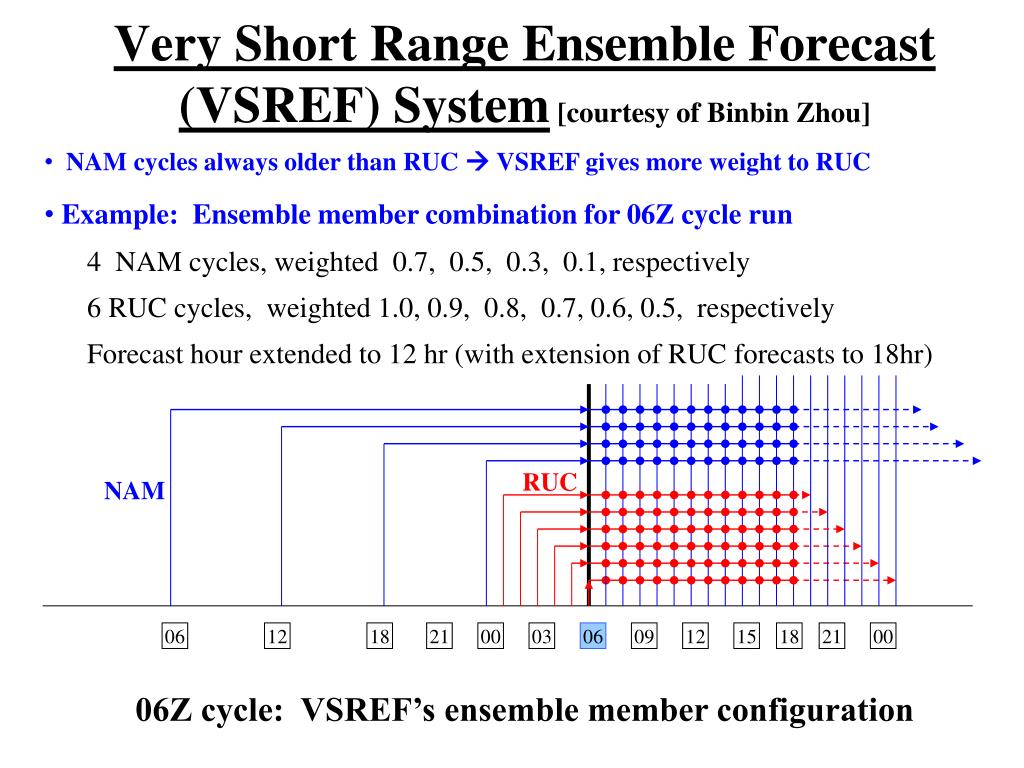 Very Short Range Ensemble Forecast (VSREF) System [courtesy of Binbin Zhou]

• NAM cycles always older than RUC → VSREF gives more weight to RUC

• Example: Ensemble member combination for 06Z cycle run

4 NAM cycles, weighted 0.7, 0.5, 0.3, 0.1, respectively

6 RUC cycles, weighted 1.0, 0.9, 0.8, 0.7, 0.6, 0.5, respectively

Forecast hour extended to 12 hr (with extension of RUC forecasts to 18hr)

NAM

RUC

06 12 18 21 00 03 06 09 12 15 18 21 00

06Z cycle: VSREF's ensemble member configuration